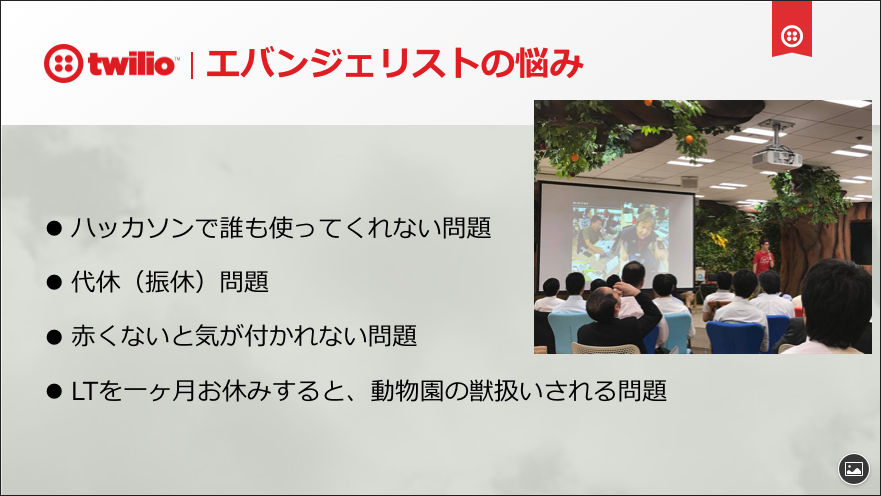 twilio | エバンジェリストの悩み

● ハッカソンで誰も使ってくれない問題

● 代休（振休）問題

● 赤くないと気が付かれない問題

● LTを一ヶ月お休みすると、動物園の獣扱いされる問題